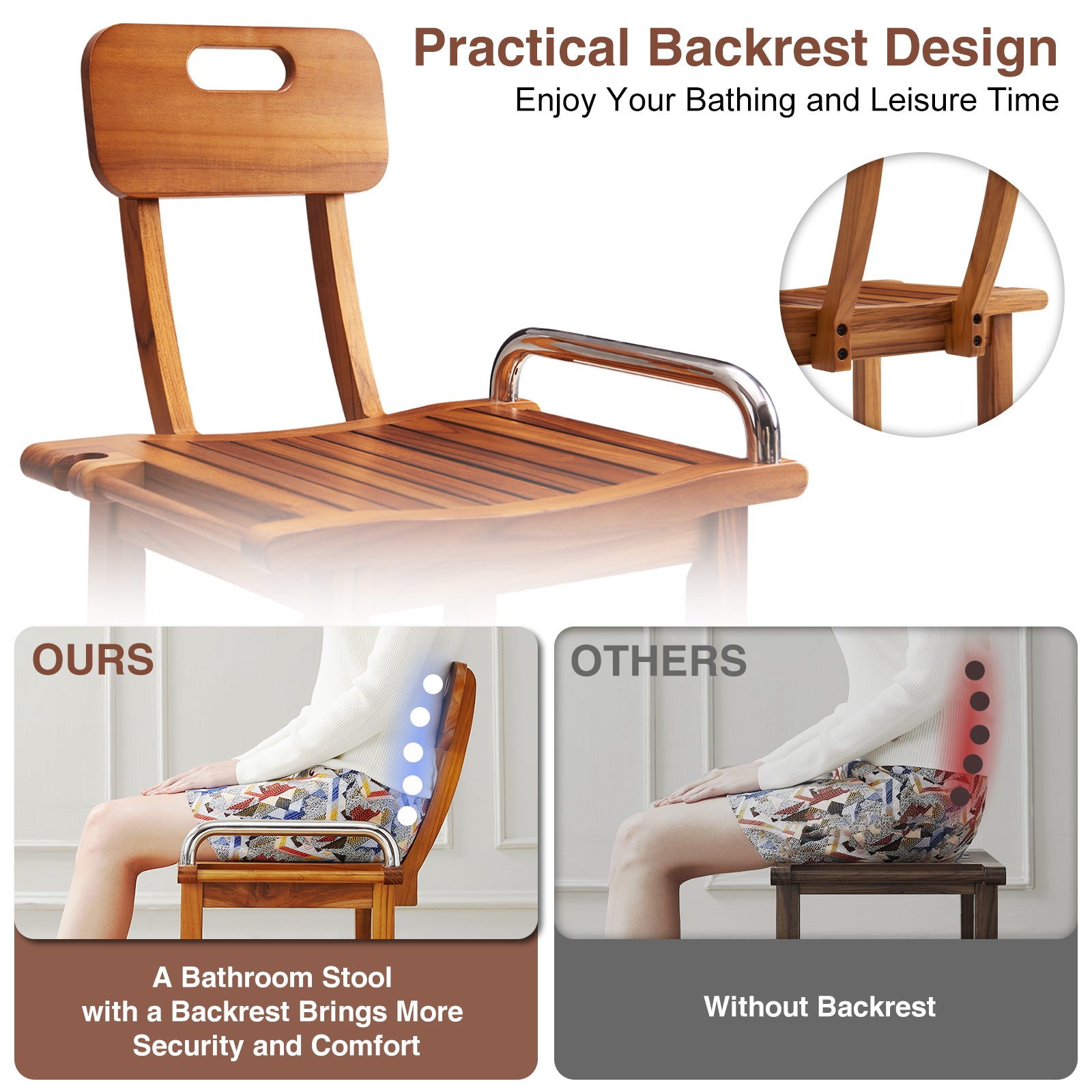 Practical Backrest Design
Enjoy Your Bathing and Leisure Time

OURS

A Bathroom Stool with a Backrest Brings More Security and Comfort

OTHERS

Without Backrest